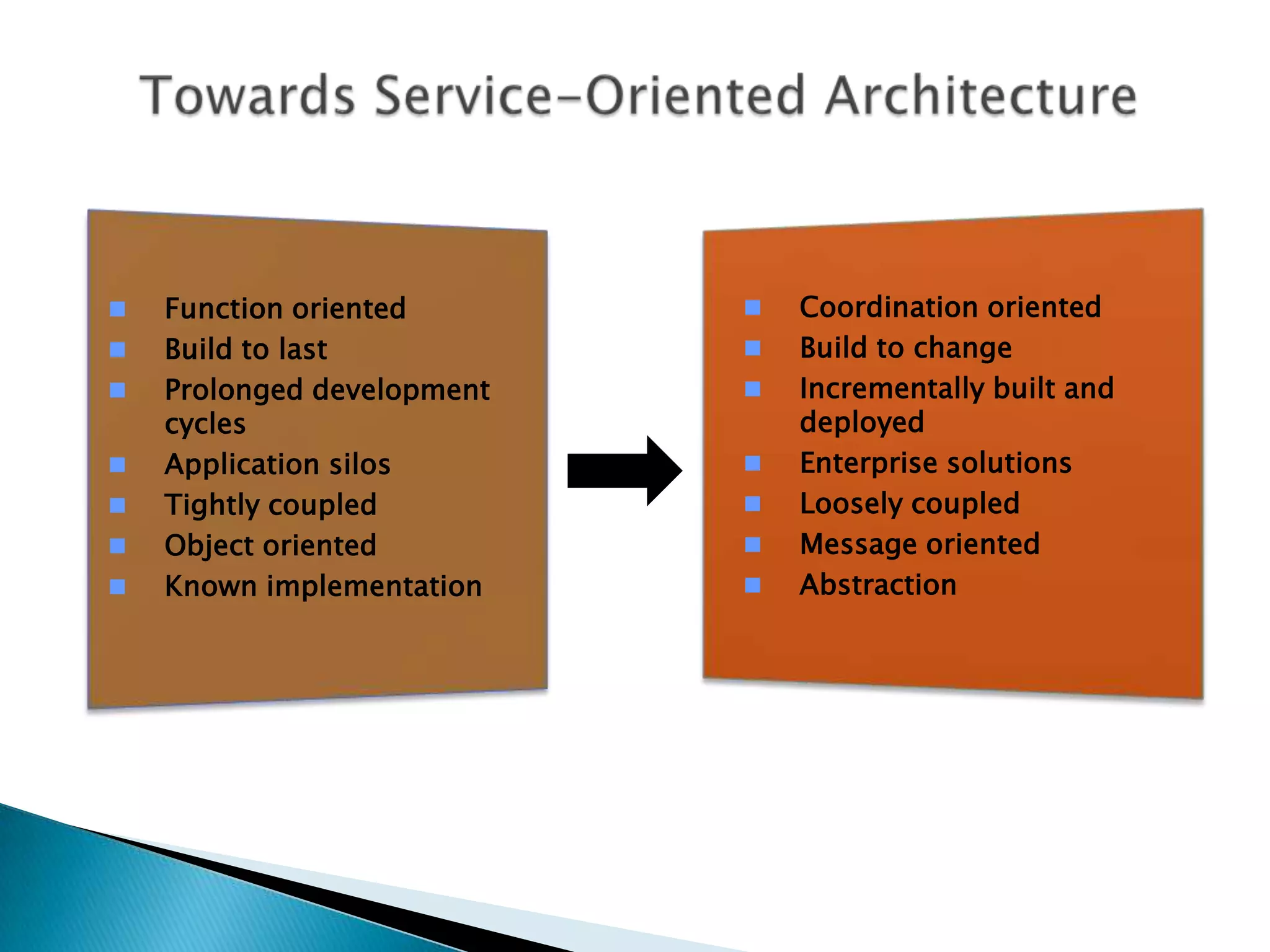 Towards Service-Oriented Architecture

- Function oriented
- Build to last
- Prolonged development cycles
- Application silos
- Tightly coupled
- Object oriented
- Known implementation

- Coordination oriented
- Build to change
- Incrementally built and deployed
- Enterprise solutions
- Loosely coupled
- Message oriented
- Abstraction